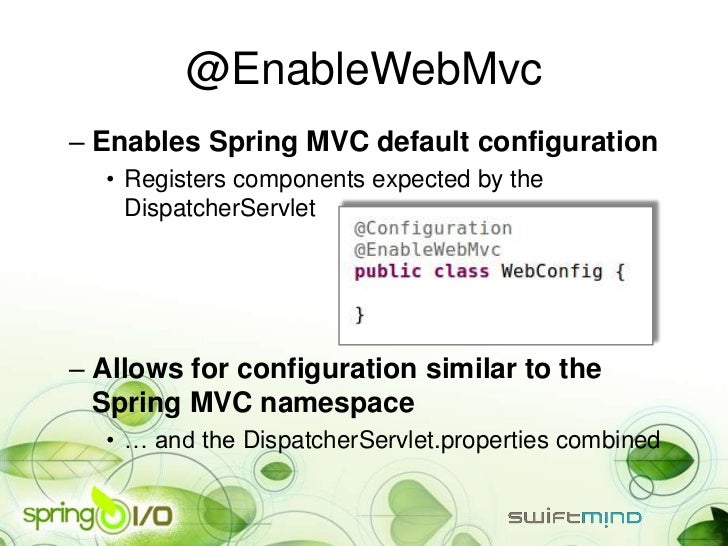 @EnableWebMvc

– Enables Spring MVC default configuration

• Registers components expected by the DispatcherServlet

@Configuration
@EnableWebMvc
public class WebConfig {

}

– Allows for configuration similar to the Spring MVC namespace

• … and the DispatcherServlet.properties combined

spring I/O

swiftmind